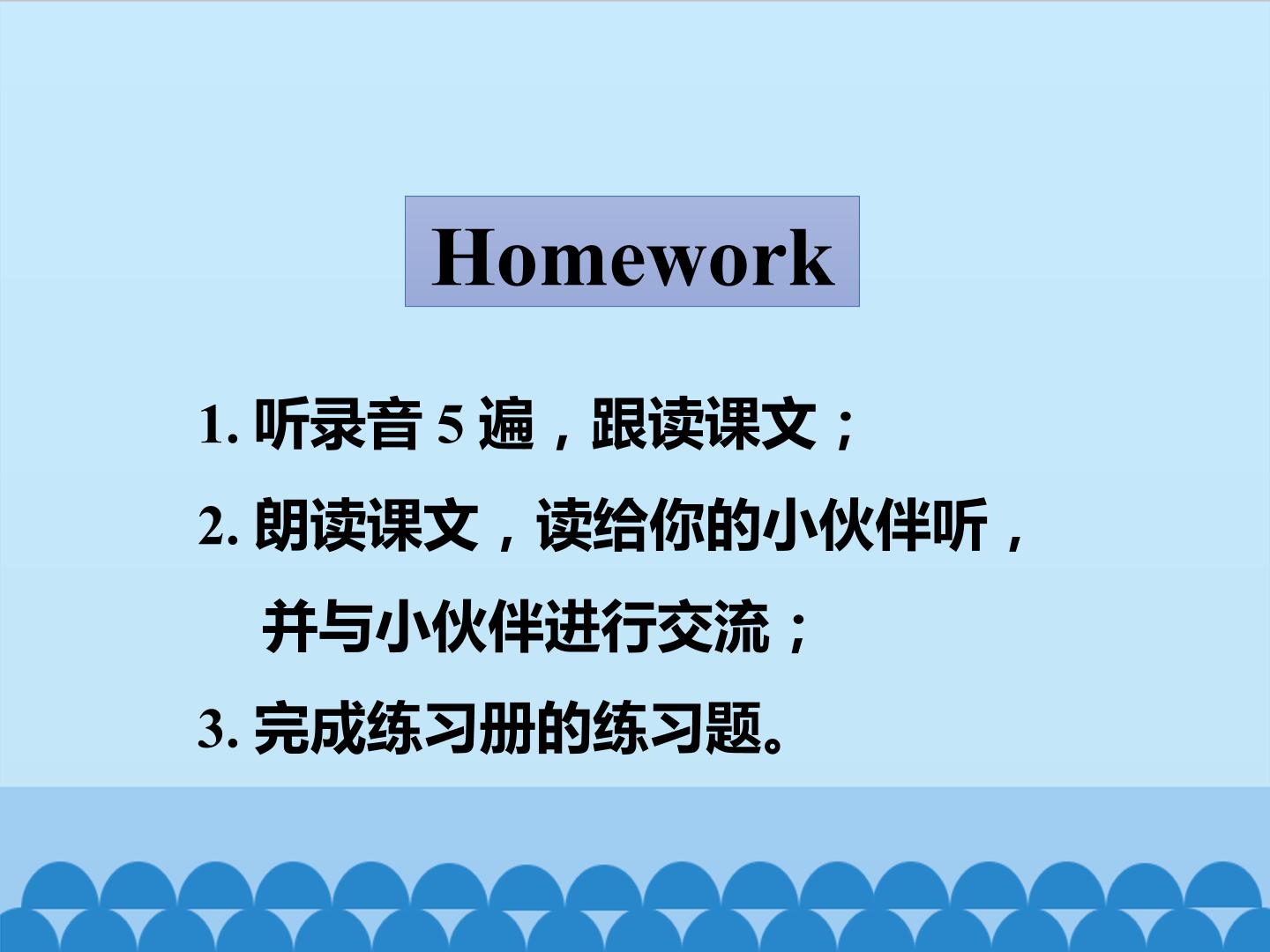 Homework

1.听录音5遍，跟读课文；

2.朗读课文，读给你的小伙伴听，并与小伙伴进行交流；

3.完成练习册的练习题。